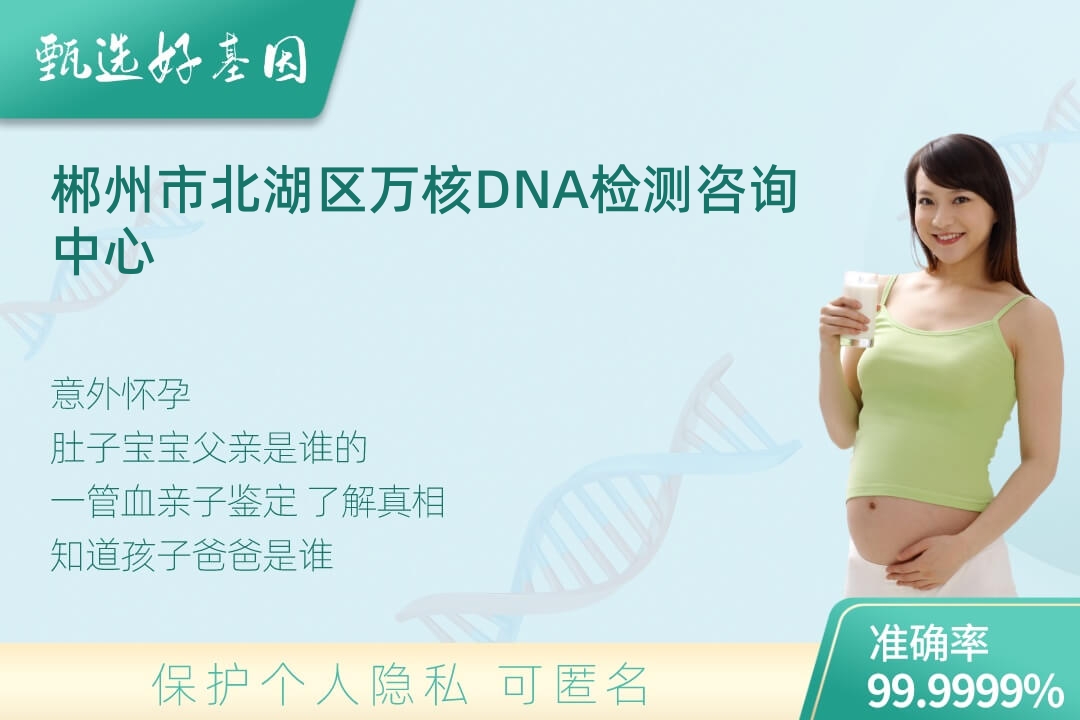 甄选好基因

郴州市北湖区万核DNA检测咨询中心

意外怀孕
肚子宝宝父亲是谁的
一管血亲子鉴定 了解真相
知道孩子爸爸是谁

保护个人隐私 可匿名

准确率
99.9999%